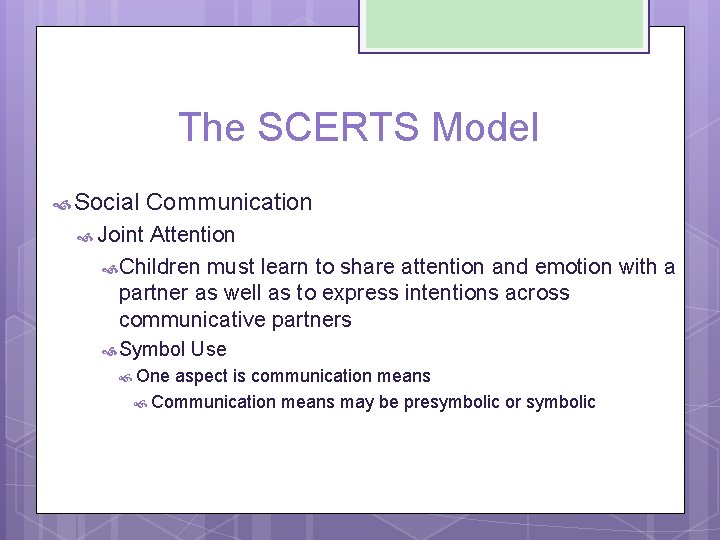 The SCERTS Model

Social Communication

Joint Attention

Children must learn to share attention and emotion with a partner as well as to express intentions across communicative partners

Symbol Use

One aspect is communication means

Communication means may be presymbolic or symbolic